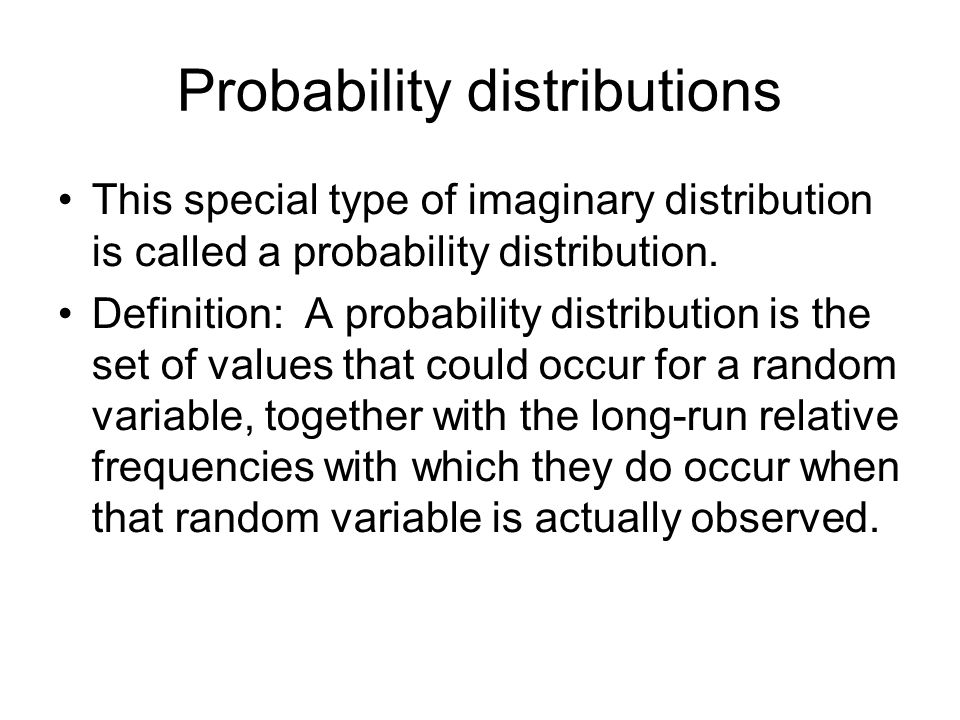 Probability distributions

• This special type of imaginary distribution is called a probability distribution.

• Definition: A probability distribution is the set of values that could occur for a random variable, together with the long-run relative frequencies with which they do occur when that random variable is actually observed.